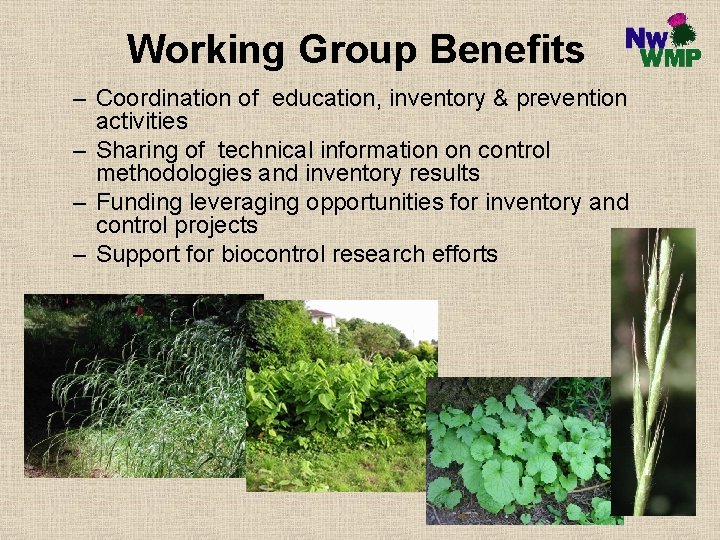 Working Group Benefits

NW
WMP

– Coordination of education, inventory & prevention activities
– Sharing of technical information on control methodologies and inventory results
– Funding leveraging opportunities for inventory and control projects
– Support for biocontrol research efforts